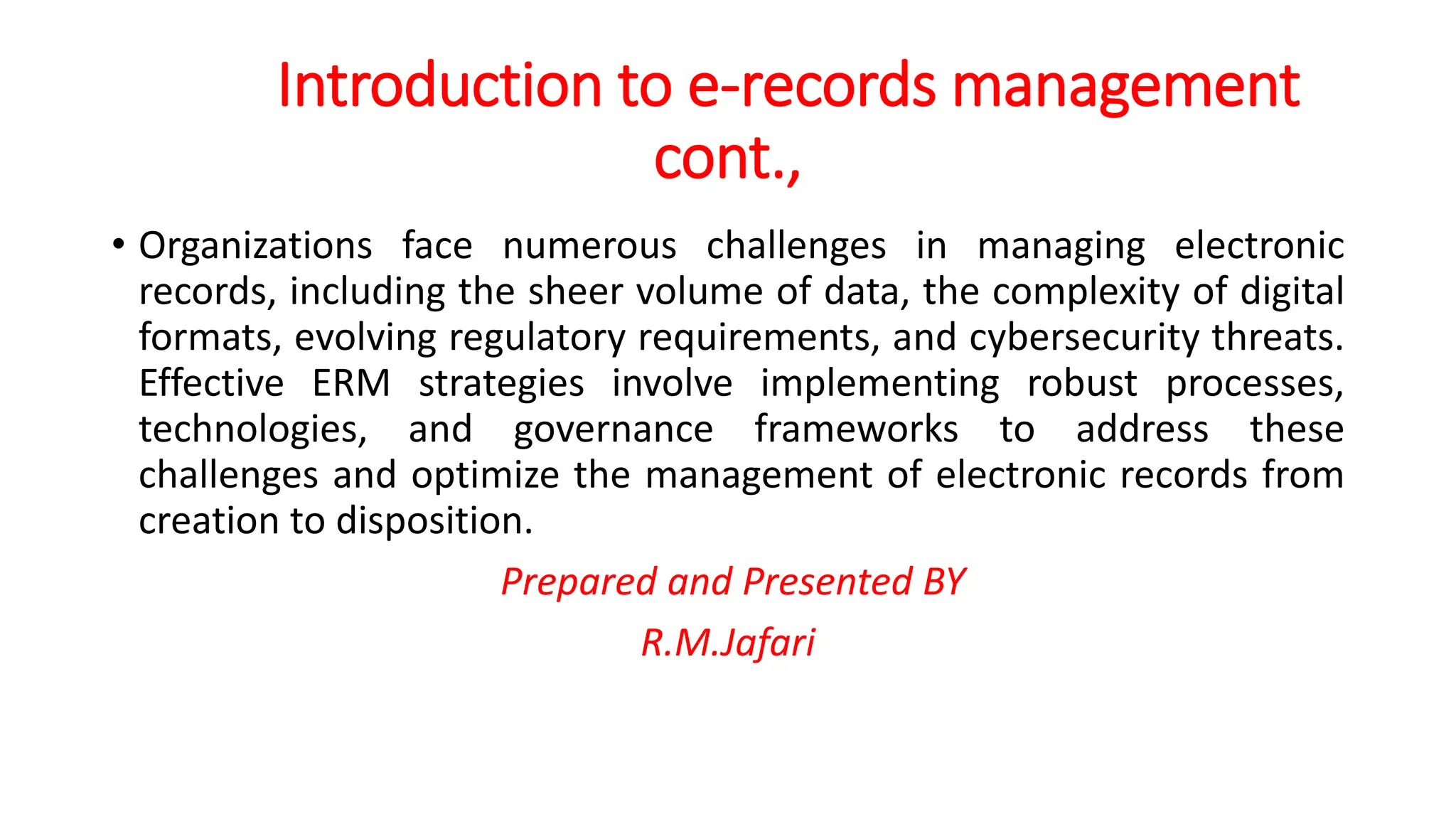 Introduction to e-records management cont.,

• Organizations face numerous challenges in managing electronic records, including the sheer volume of data, the complexity of digital formats, evolving regulatory requirements, and cybersecurity threats. Effective ERM strategies involve implementing robust processes, technologies, and governance frameworks to address these challenges and optimize the management of electronic records from creation to disposition.

Prepared and Presented BY

R.M.Jafari